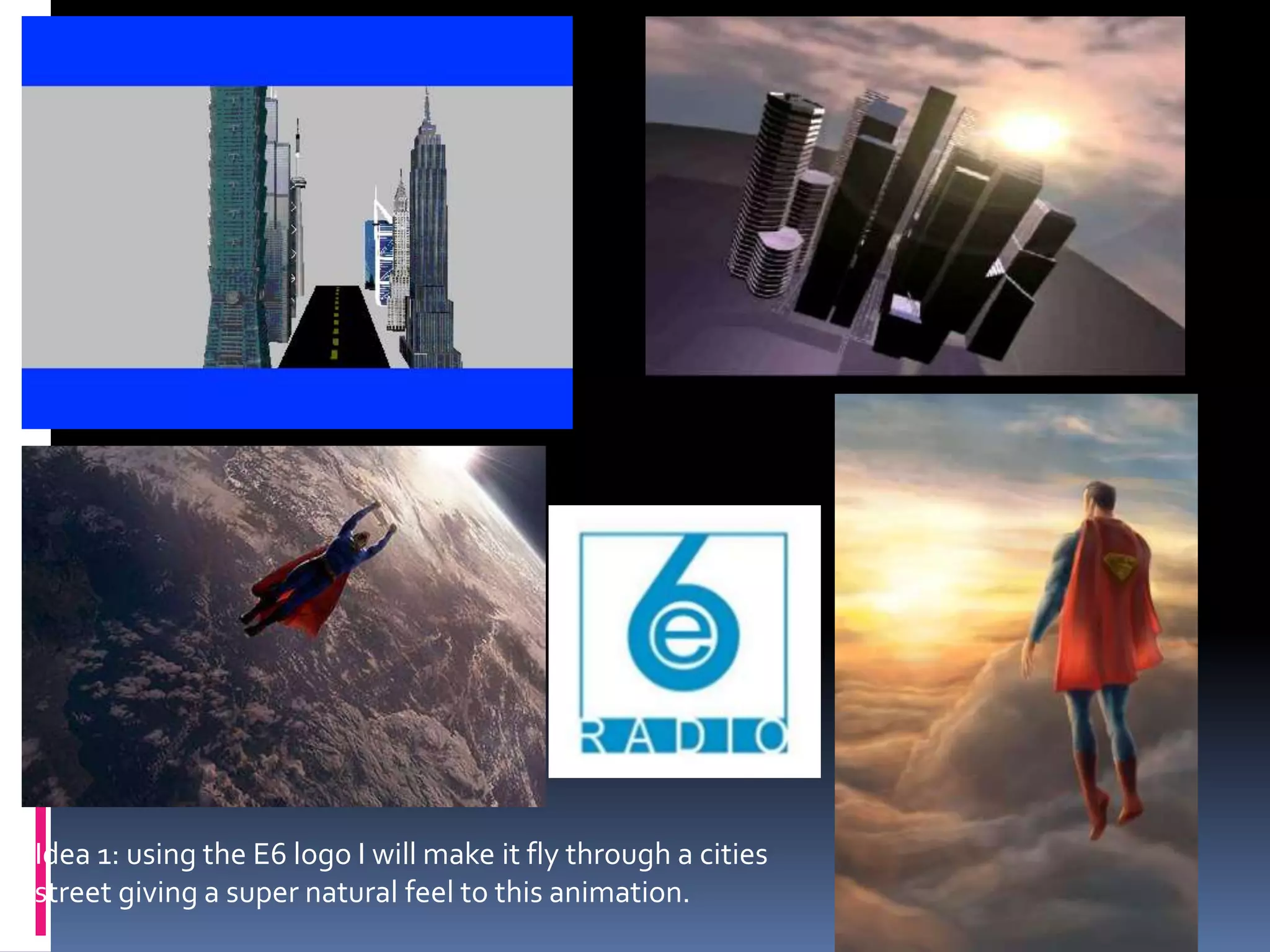 6
e
RADIO

Idea 1: using the E6 logo I will make it fly through a cities street giving a super natural feel to this animation.